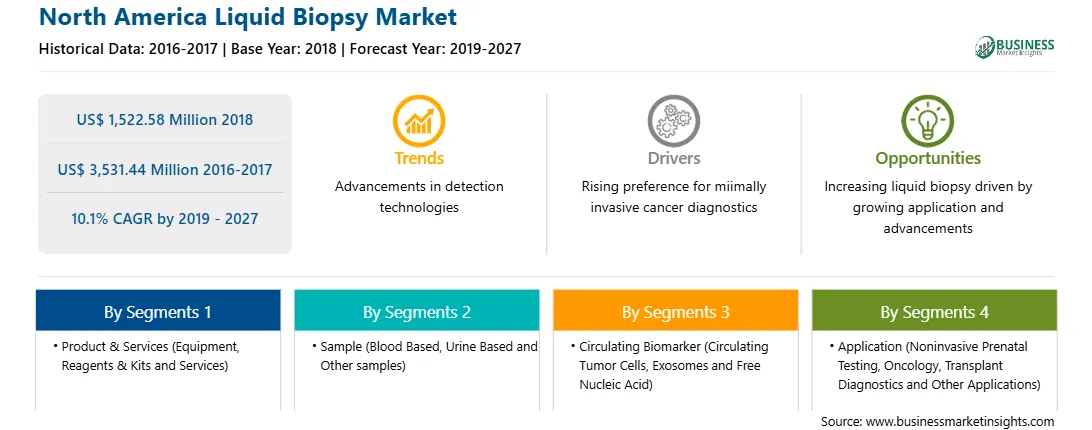 North America Liquid Biopsy Market

Historical Data: 2016-2017 | Base Year: 2018 | Forecast Year: 2019-2027

BUSINESS Market Insights

US$ 1,522.58 Million 2018

US$ 3,531.44 Million 2016-2017

10.1% CAGR by 2019 - 2027

Trends
Advancements in detection technologies

Drivers
Rising preference for miimally invasive cancer diagnostics

Opportunities
Increasing liquid biopsy driven by growing application and advancements

By Segments 1
• Product & Services (Equipment, Reagents & Kits and Services)

By Segments 2
• Sample (Blood Based, Urine Based and Other samples)

By Segments 3
• Circulating Biomarker (Circulating Tumor Cells, Exosomes and Free Nucleic Acid)

By Segments 4
• Application (Noninvasive Prenatal Testing, Oncology, Transplant Diagnostics and Other Applications)

Source: www.businessmarketinsights.com